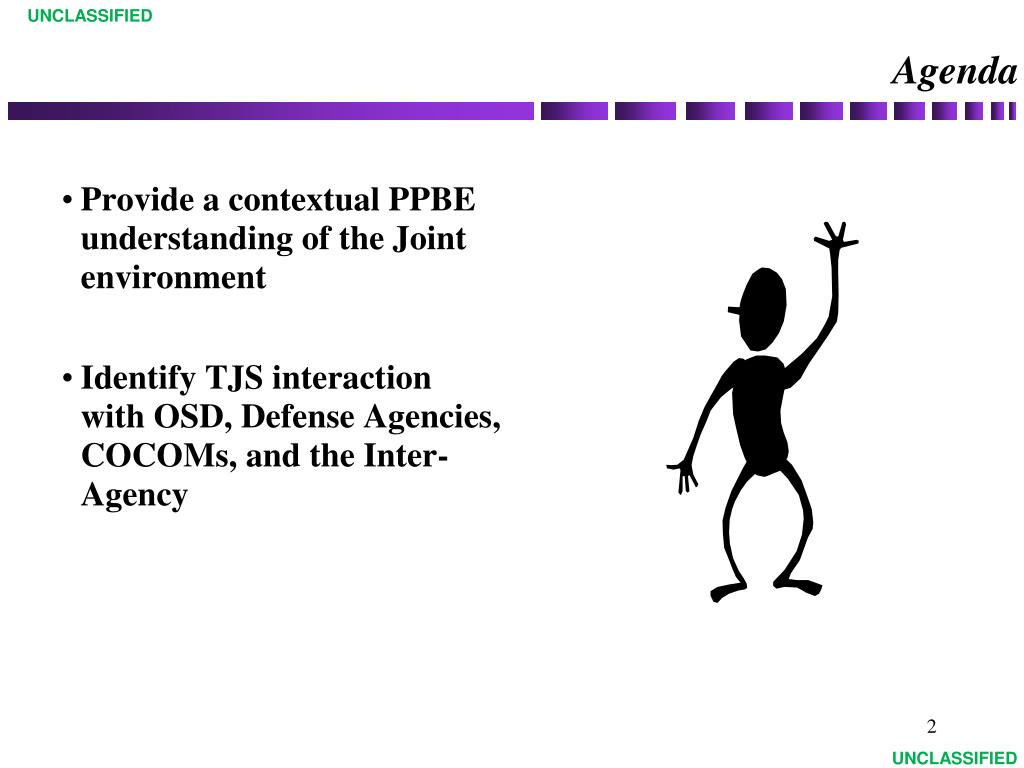 UNCLASSIFIED

Agenda

• Provide a contextual PPBE understanding of the Joint environment

• Identify TJS interaction with OSD, Defense Agencies, COCOMs, and the Inter-Agency

2

UNCLASSIFIED